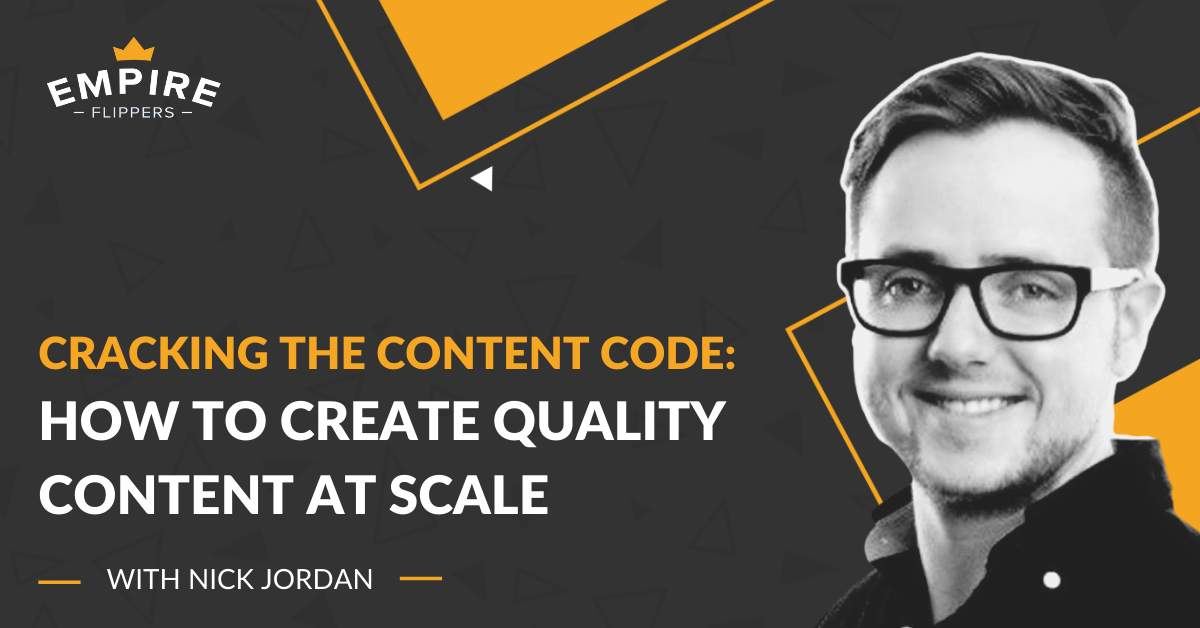 EMPIRE
— FLIPPERS —

CRACKING THE CONTENT CODE:
HOW TO CREATE QUALITY CONTENT AT SCALE

— WITH NICK JORDAN —